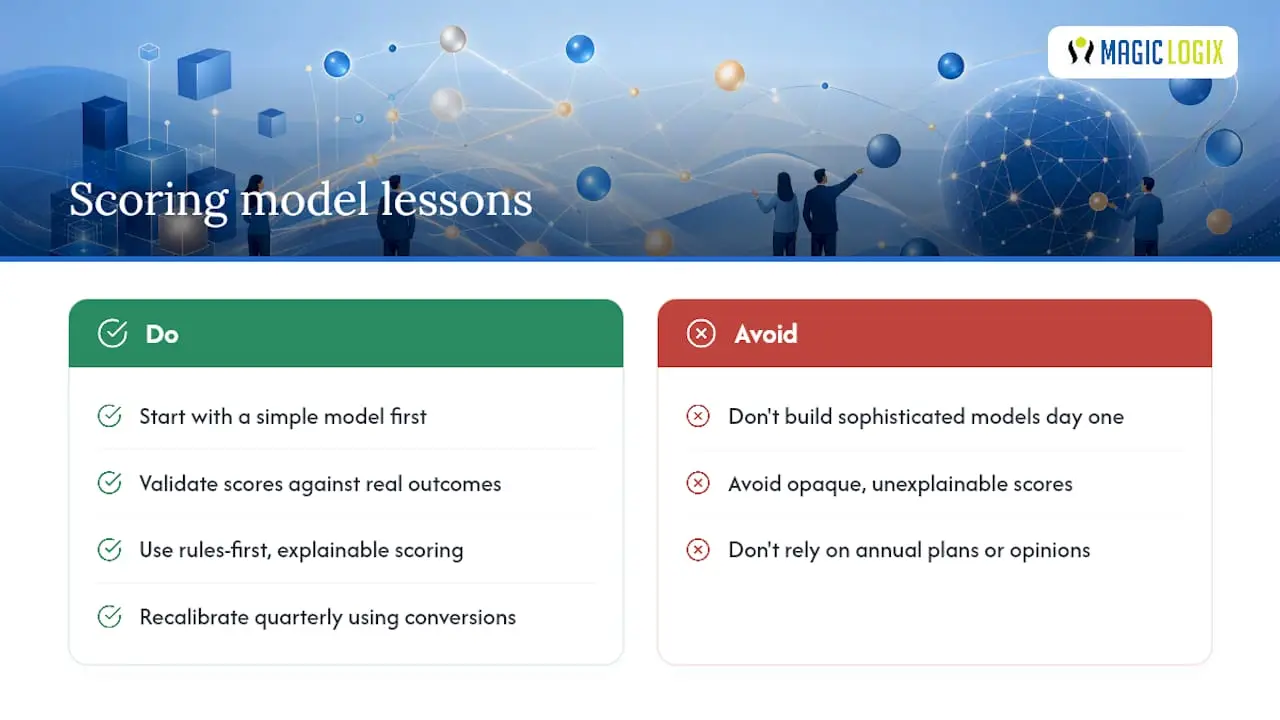 MAGIC LOGIX

Scoring model lessons

Do

Start with a simple model first

Validate scores against real outcomes

Use rules-first, explainable scoring

Recalibrate quarterly using conversions

Avoid

Don't build sophisticated models day one

Avoid opaque, unexplainable scores

Don't rely on annual plans or opinions